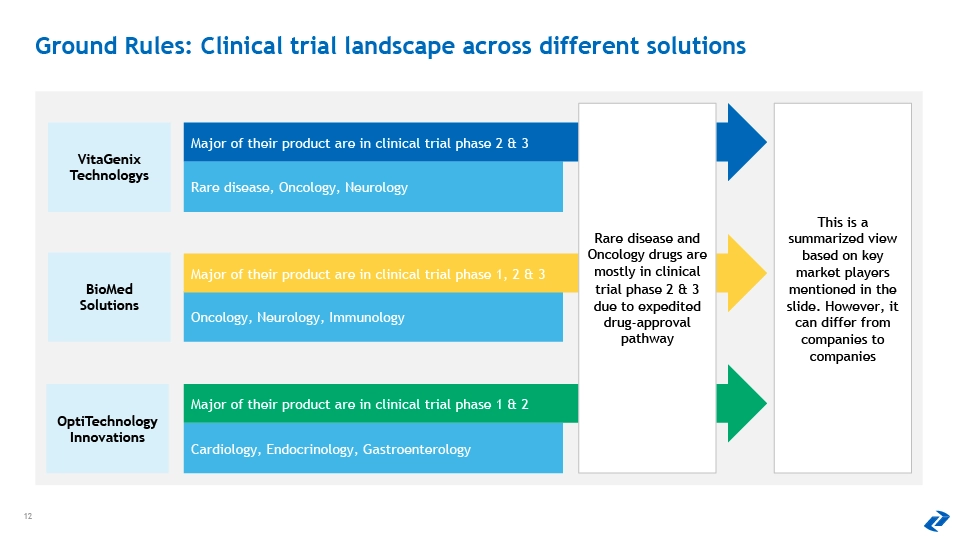 Ground Rules: Clinical trial landscape across different solutions

VitaGenix Technologys

Major of their product are in clinical trial phase 2 & 3

Rare disease, Oncology, Neurology

BioMed Solutions

Major of their product are in clinical trial phase 1, 2 & 3

Oncology, Neurology, Immunology

OptiTechnology Innovations

Major of their product are in clinical trial phase 1 & 2

Cardiology, Endocrinology, Gastroenterology

Rare disease and Oncology drugs are mostly in clinical trial phase 2 & 3 due to expedited drug-approval pathway

This is a summarized view based on key market players mentioned in the slide. However, it can differ from companies to companies

12